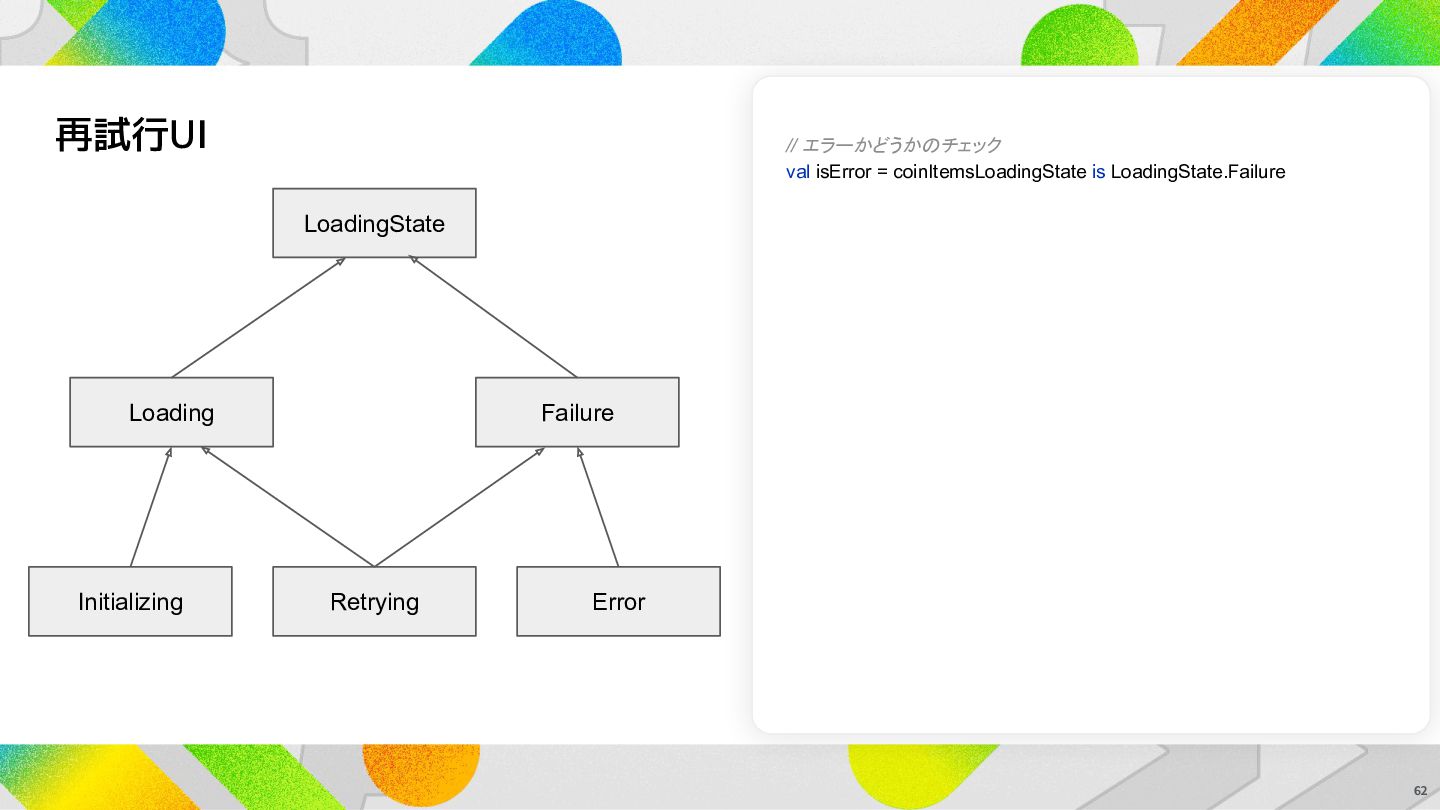 再試行UI

LoadingState

Loading

Failure

Initializing

Retrying

Error

// エラーかどうかのチェック
val isError = coinItemsLoadingState is LoadingState.Failure

62